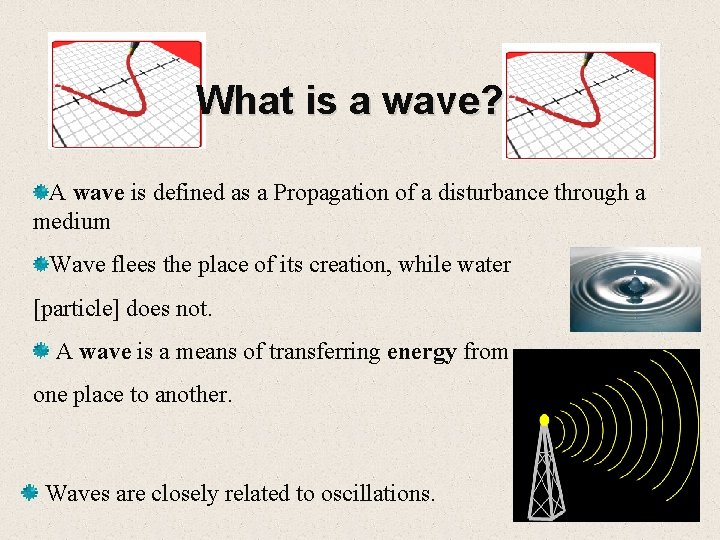 What is a wave?

A wave is defined as a Propagation of a disturbance through a medium

Wave flees the place of its creation, while water [particle] does not.

A wave is a means of transferring energy from one place to another.

Waves are closely related to oscillations.